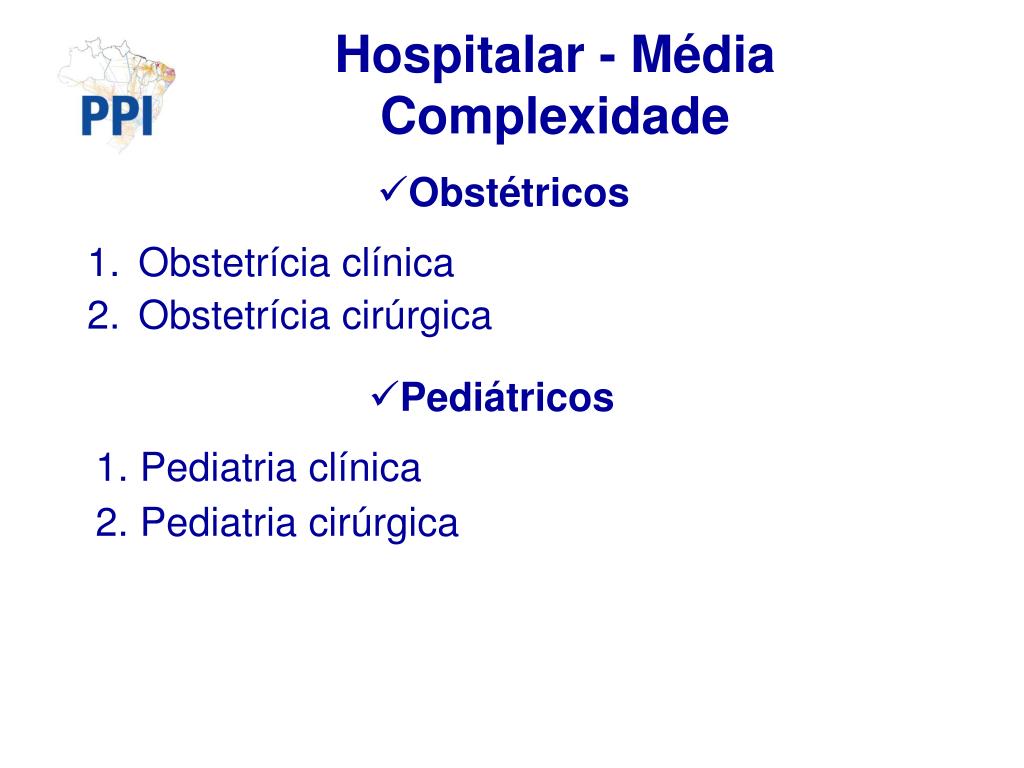 PPI

Hospitalar - Média Complexidade

✓Obstétricos

1. Obstetrícia clínica
2. Obstetrícia cirúrgica

✓Pediátricos

1. Pediatria clínica
2. Pediatria cirúrgica